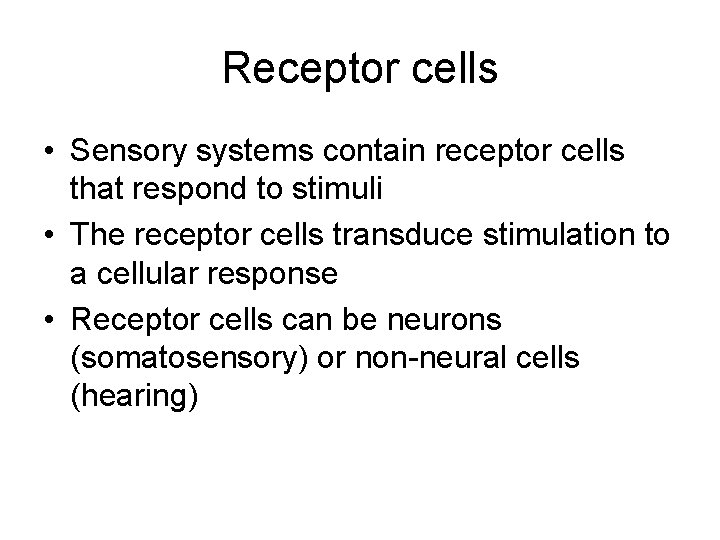 Receptor cells

• Sensory systems contain receptor cells that respond to stimuli
• The receptor cells transduce stimulation to a cellular response
• Receptor cells can be neurons (somatosensory) or non-neural cells (hearing)